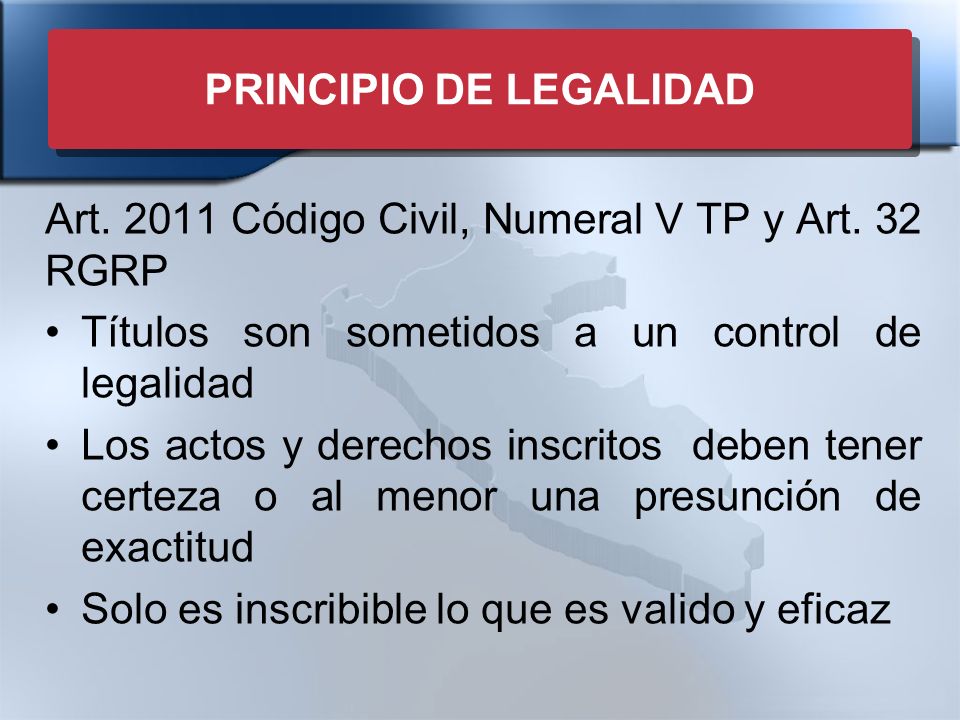 PRINCIPIO DE LEGALIDAD

Art. 2011 Código Civil, Numeral V TP y Art. 32 RGRP

• Títulos son sometidos a un control de legalidad

• Los actos y derechos inscritos deben tener certeza o al menor una presunción de exactitud

• Solo es inscribible lo que es valido y eficaz